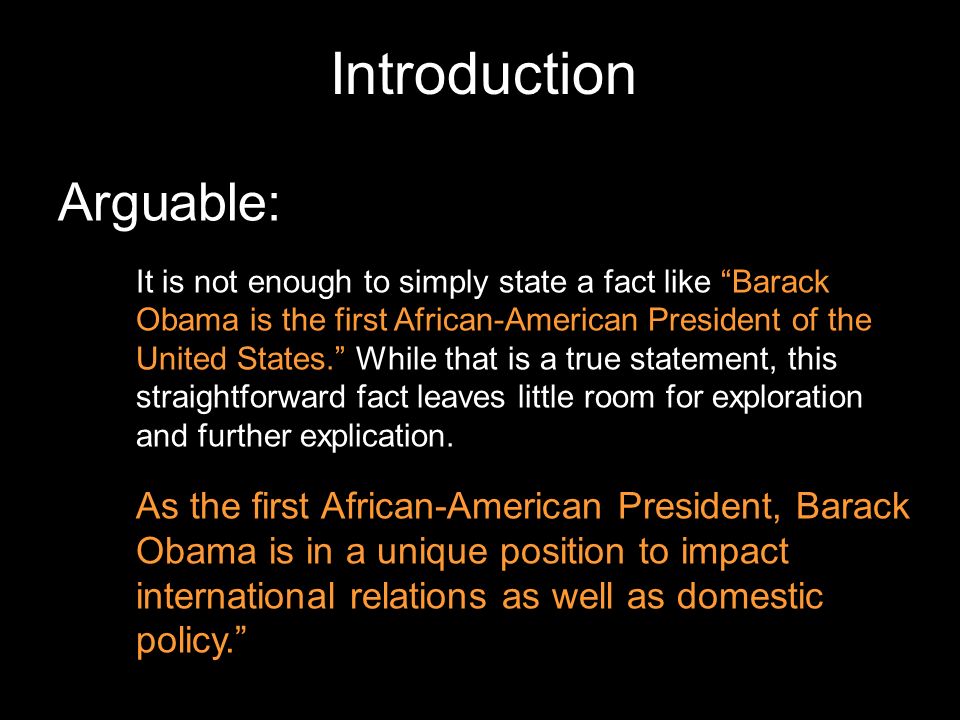 Introduction

Arguable:

It is not enough to simply state a fact like “Barack Obama is the first African-American President of the United States.” While that is a true statement, this straightforward fact leaves little room for exploration and further explication.

As the first African-American President, Barack Obama is in a unique position to impact international relations as well as domestic policy.”